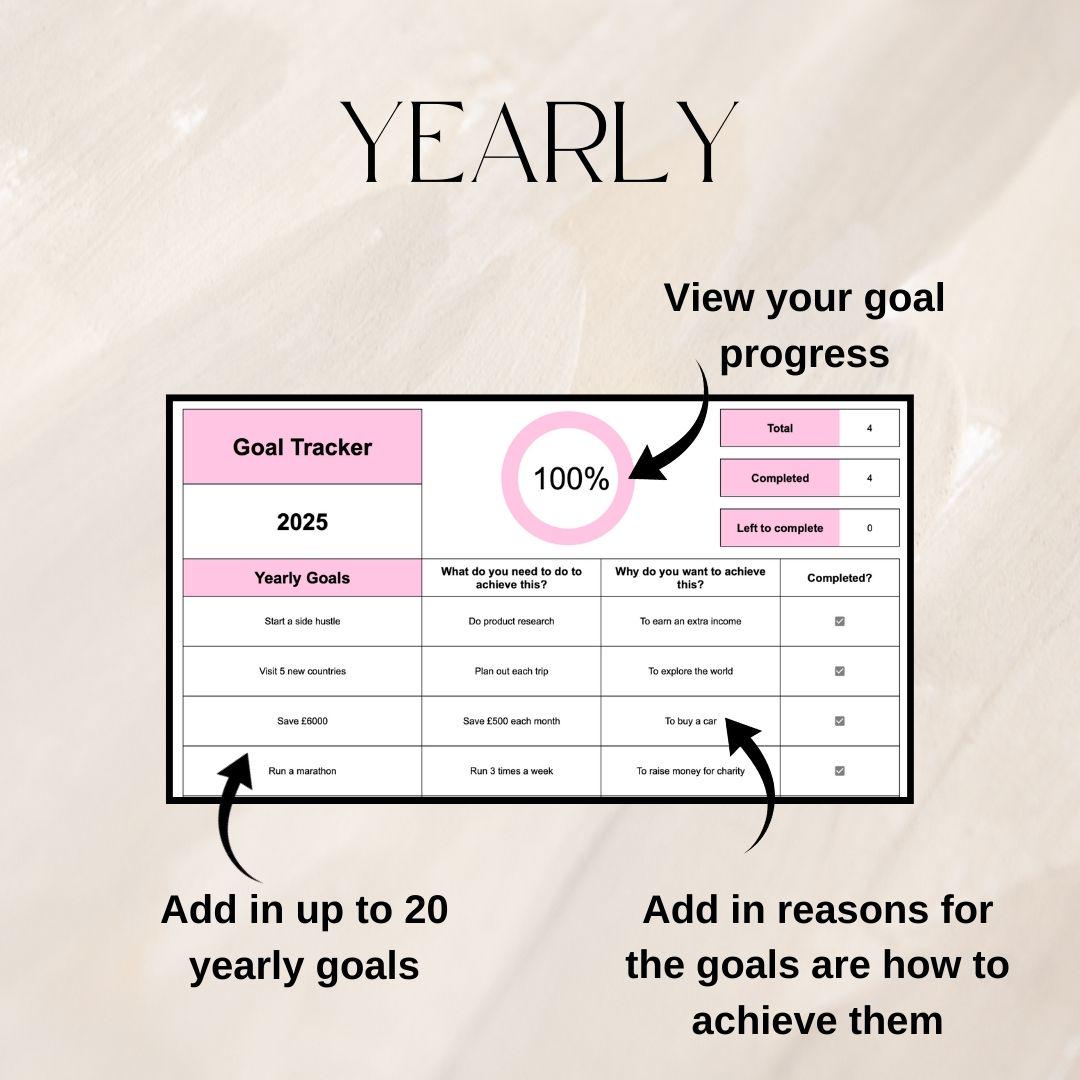 YEARLY

View your goal progress

Goal Tracker

2025

100%

| Total | 4 |
|---|---|
| Completed | 4 |
| Left to complete | 0 |

| Yearly Goals | What do you need to do to achieve this? | Why do you want to achieve this? | Completed? |
|---|---|---|---|
| Start a side hustle | Do product research | To earn an extra income | ☑ |
| Visit 5 new countries | Plan out each trip | To explore the world | ☑ |
| Save £6000 | Save £500 each month | To buy a car | ☑ |
| Run a marathon | Run 3 times a week | To raise money for charity | ☑ |

Add in up to 20 yearly goals

Add in reasons for the goals are how to achieve them